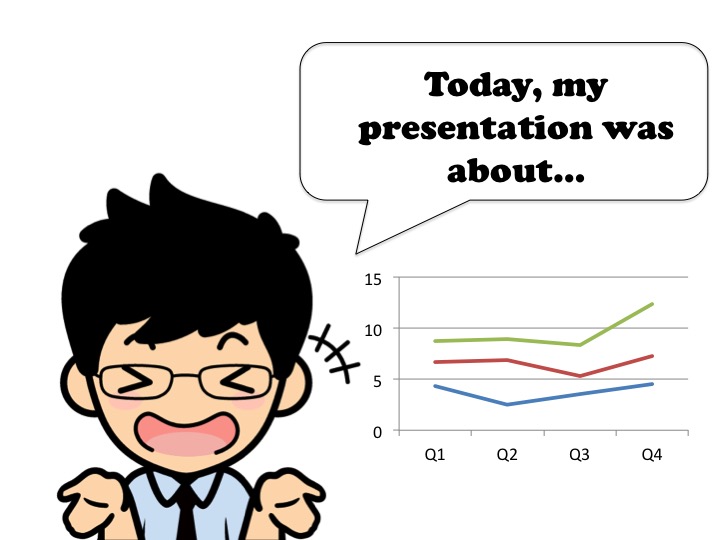 Today, my presentation was about...

15
10
5
0
Q1
Q2
Q3
Q4